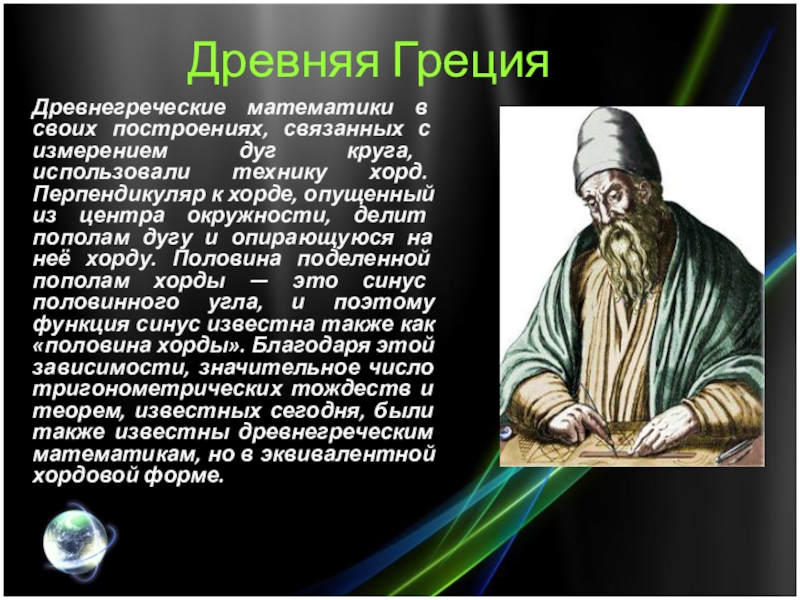 Древняя Греция

Древнегреческие математики в своих построениях, связанных с измерением дуг круга, использовали технику хорд. Перпендикуляр к хорде, опущенный из центра окружности, делит пополам дугу и опирающуюся на неё хорду. Половина поделенной пополам хорды — это синус половинного угла, и поэтому функция синус известна также как «половина хорды». Благодаря этой зависимости, значительное число тригонометрических тождеств и теорем, известных сегодня, были также известны древнегреческим математикам, но в эквивалентной хордовой форме.